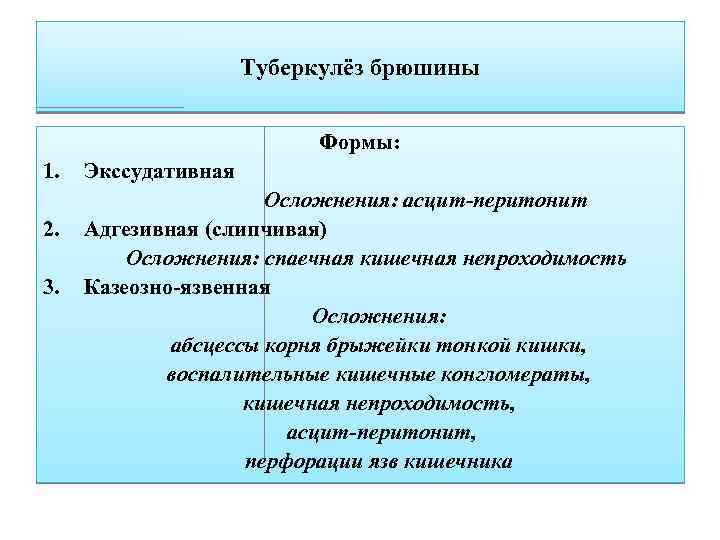 Туберкулёз брюшины

Формы:

1. Экссудативная

Осложнения: асцит-перитонит

2. Адгезивная (слипчивая)

Осложнения: спаечная кишечная непроходимость

3. Казеозно-язвенная

Осложнения:
абсцессы корня брыжейки тонкой кишки,
воспалительные кишечные конгломераты,
кишечная непроходимость,
асцит-перитонит,
перфорации язв кишечника